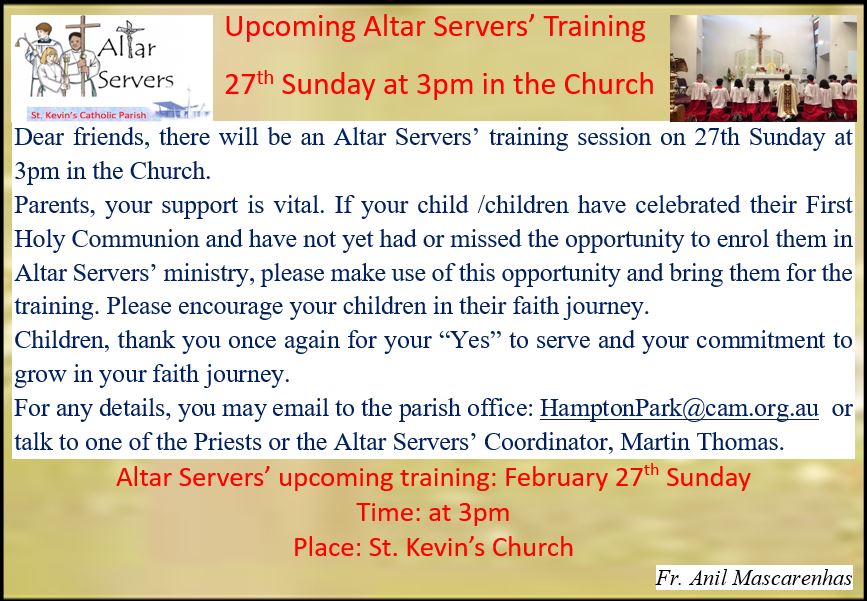 Altar Servers
St. Kevin's Catholic Parish

Upcoming Altar Servers' Training

27$^{th}$ Sunday at 3pm in the Church

Dear friends, there will be an Altar Servers' training session on 27th Sunday at 3pm in the Church.

Parents, your support is vital. If your child /children have celebrated their First Holy Communion and have not yet had or missed the opportunity to enrol them in Altar Servers' ministry, please make use of this opportunity and bring them for the training. Please encourage your children in their faith journey.

Children, thank you once again for your "Yes" to serve and your commitment to grow in your faith journey.

For any details, you may email to the parish office: HamptonPark@cam.org.au or talk to one of the Priests or the Altar Servers' Coordinator, Martin Thomas.

Altar Servers' upcoming training: February 27$^{th}$ Sunday

Time: at 3pm

Place: St. Kevin's Church

Fr. Anil Mascarenhas